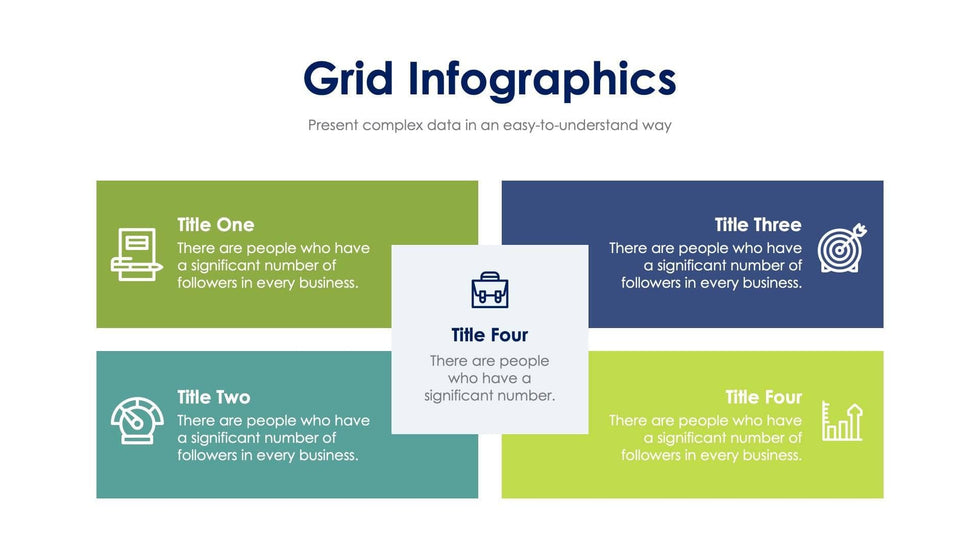 Grid Infographics

Present complex data in an easy-to-understand way

Title One

There are people who have a significant number of followers in every business.

Title Three

There are people who have a significant number of followers in every business.

Title Four

There are people who have a significant number.

Title Two

There are people who have a significant number of followers in every business.

Title Four

There are people who have a significant number of followers in every business.